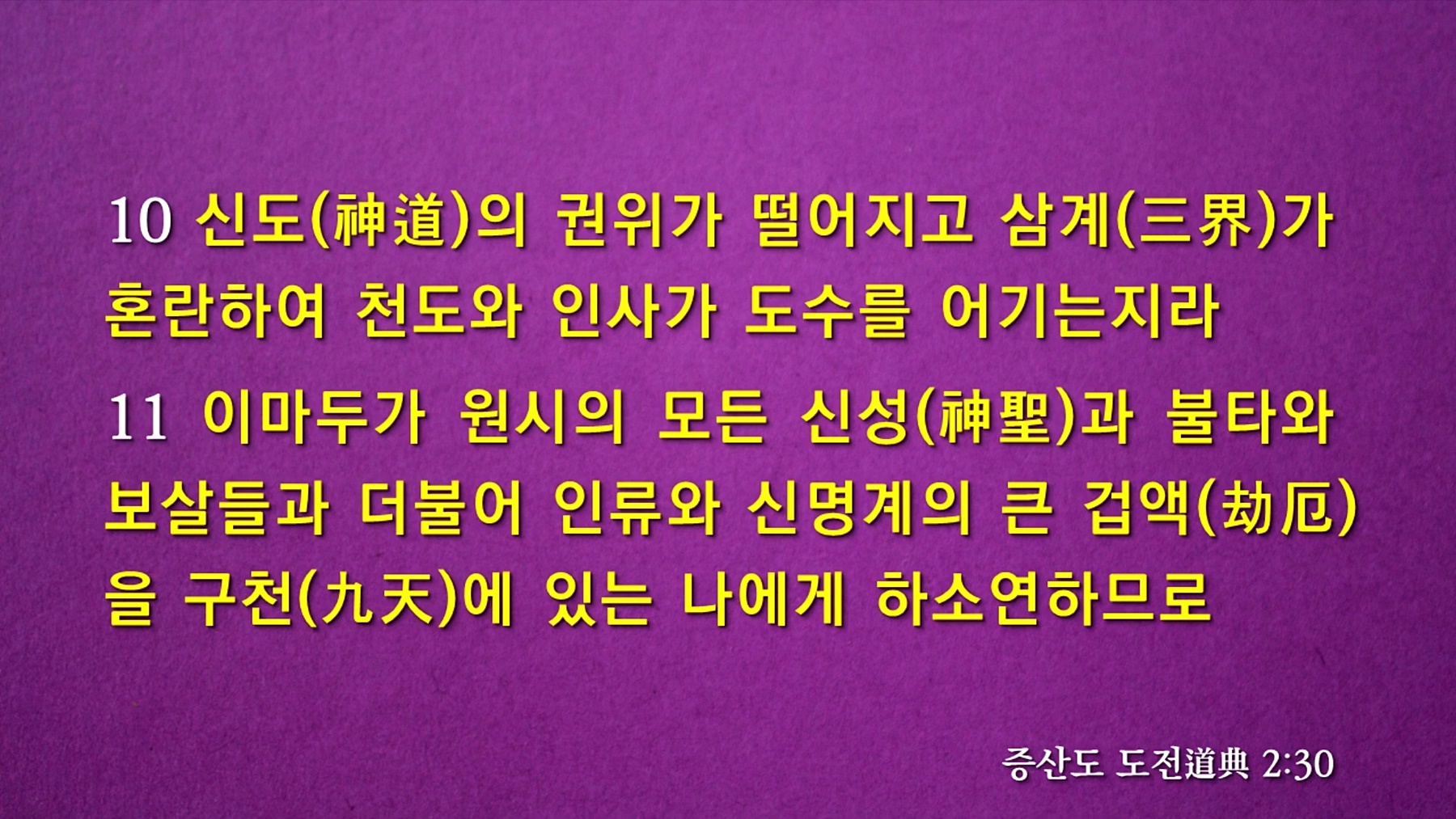 10 신도(神道)의 권위가 떨어지고 삼계(三界)가 혼란하여 천도와 인사가 도수를 어기는지라

11 이마두가 원시의 모든 신성(神聖)과 불타와 보살들과 더불어 인류와 신명계의 큰 겁액(劫厄)을 구천(九天)에 있는 나에게 하소연하므로

증산도 도전道典 2:30